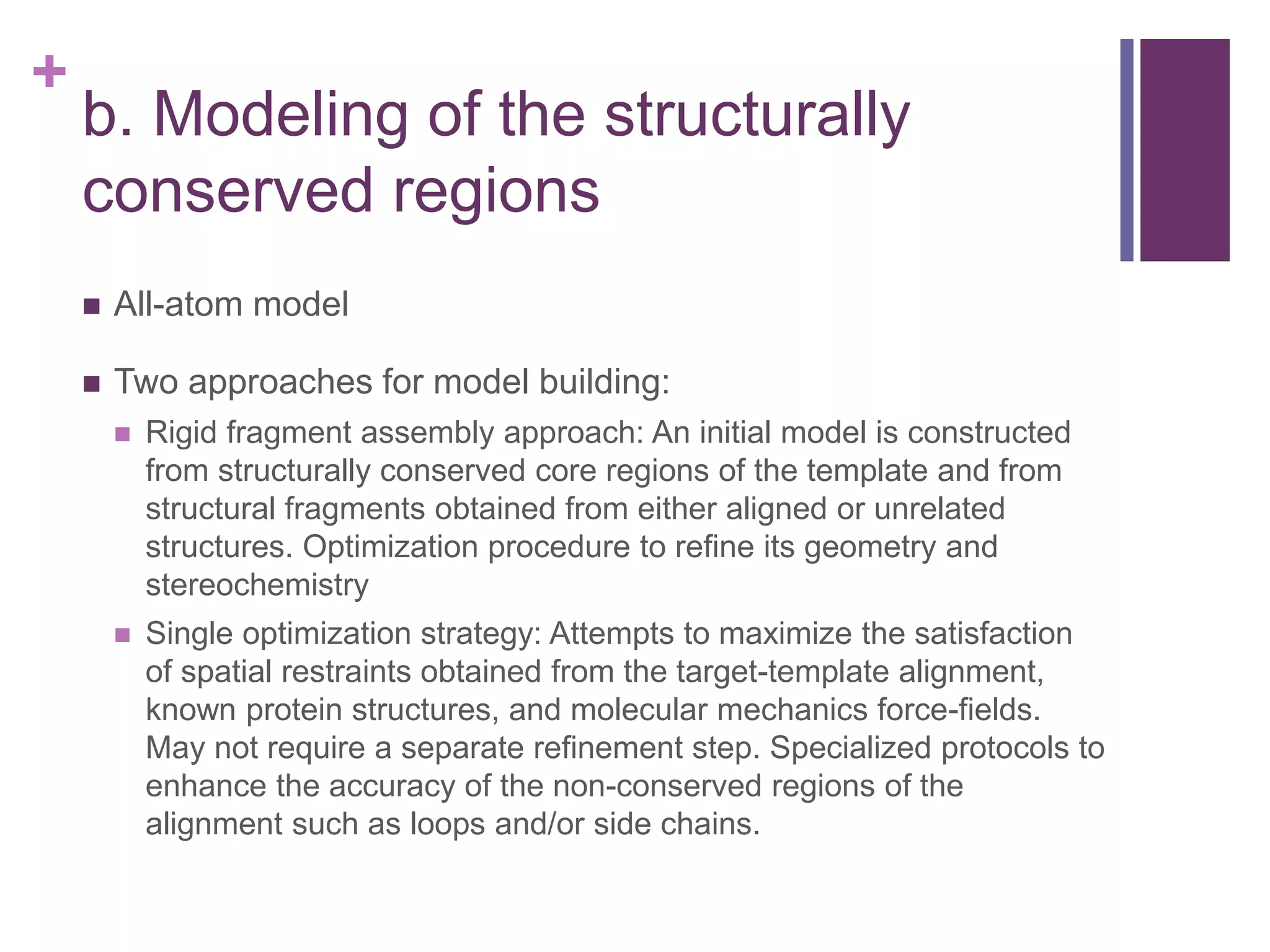 +
b. Modeling of the structurally conserved regions

■ All-atom model

■ Two approaches for model building:

■ Rigid fragment assembly approach: An initial model is constructed from structurally conserved core regions of the template and from structural fragments obtained from either aligned or unrelated structures. Optimization procedure to refine its geometry and stereochemistry

■ Single optimization strategy: Attempts to maximize the satisfaction of spatial restraints obtained from the target-template alignment, known protein structures, and molecular mechanics force-fields. May not require a separate refinement step. Specialized protocols to enhance the accuracy of the non-conserved regions of the alignment such as loops and/or side chains.